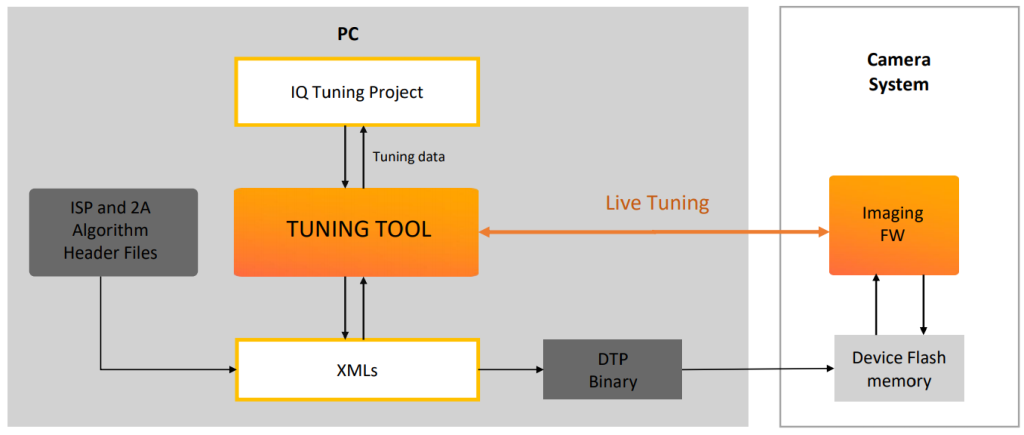 PC

IQ Tuning Project

Tuning data

ISP and 2A Algorithm Header Files

TUNING TOOL

Live Tuning

XMLs

DTP Binary

Camera System

Imaging FW

Device Flash memory